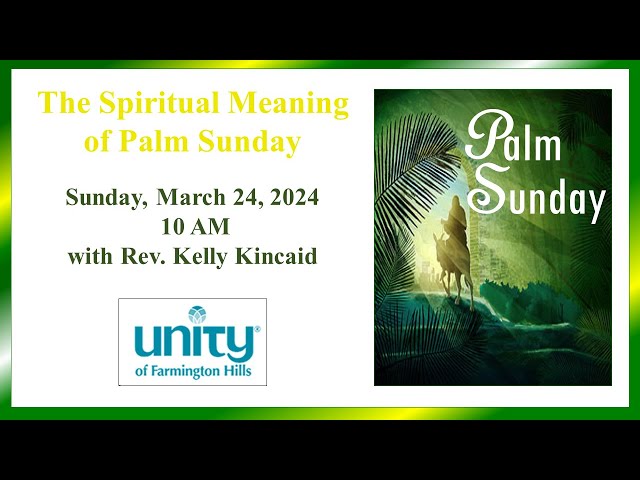 The Spiritual Meaning of Palm Sunday

Sunday, March 24, 2024
10 AM
with Rev. Kelly Kincaid

unity®
of Farmington Hills

Palm Sunday